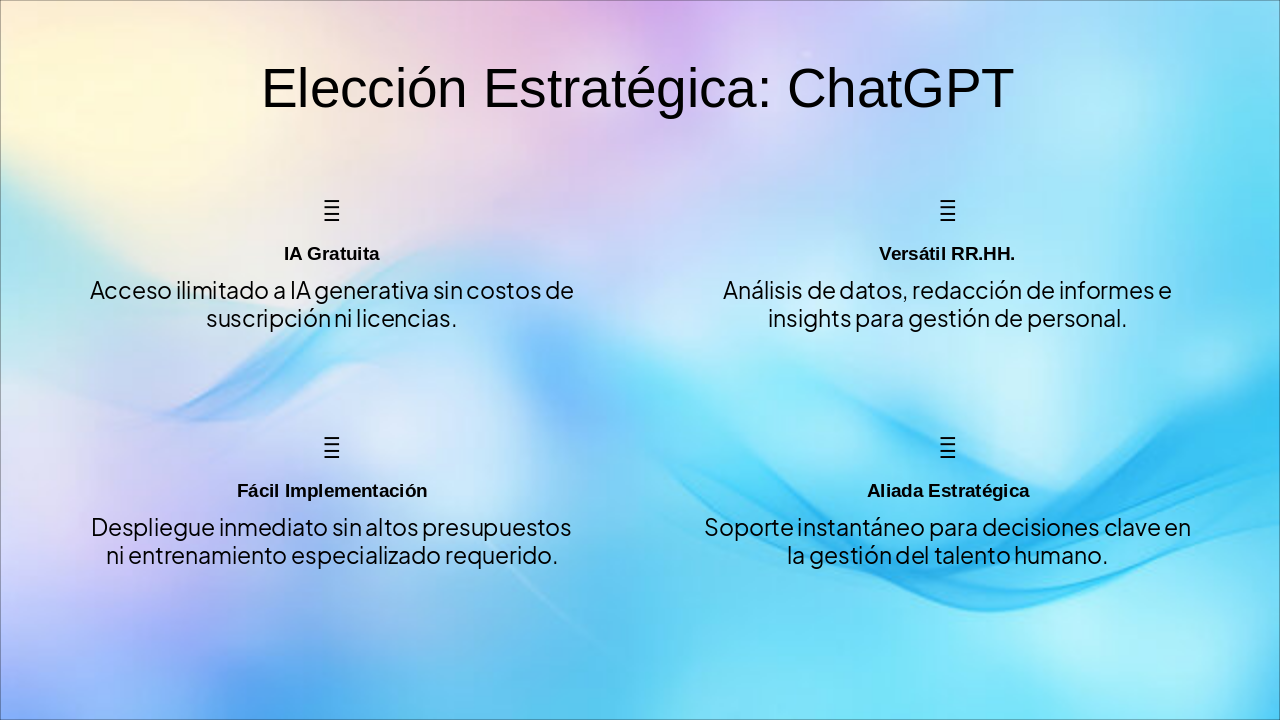 Elección Estratégica: ChatGPT

IA Gratuita

Acceso ilimitado a IA generativa sin costos de suscripción ni licencias.

Versátil RR.HH.

Análisis de datos, redacción de informes e insights para gestión de personal.

Fácil Implementación

Despliegue inmediato sin altos presupuestos ni entrenamiento especializado requerido.

Aliada Estratégica

Soporte instantáneo para decisiones clave en la gestión del talento humano.